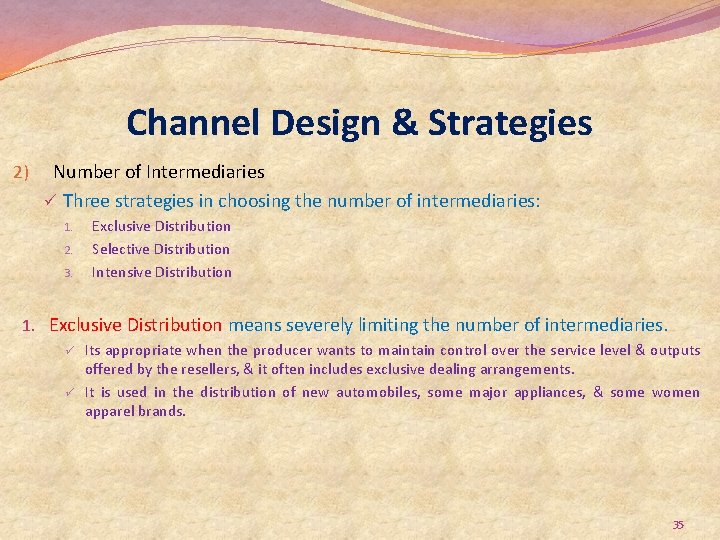 Channel Design & Strategies

2) Number of Intermediaries

✓ Three strategies in choosing the number of intermediaries:

1. Exclusive Distribution
2. Selective Distribution
3. Intensive Distribution

1. Exclusive Distribution means severely limiting the number of intermediaries.

✓ Its appropriate when the producer wants to maintain control over the service level & outputs offered by the resellers, & it often includes exclusive dealing arrangements.

✓ It is used in the distribution of new automobiles, some major appliances, & some women apparel brands.

35